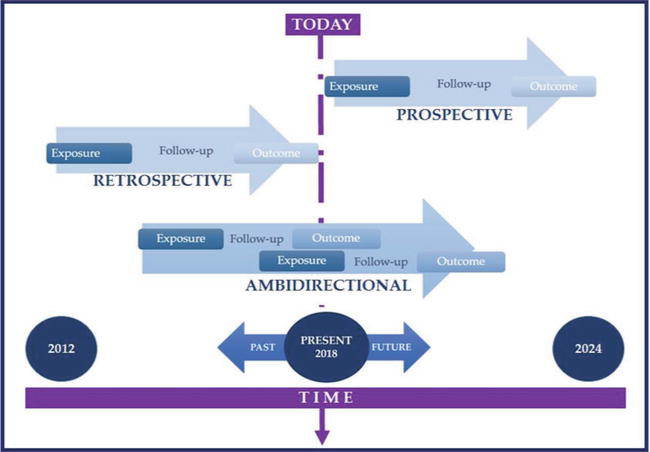 TODAY

Exposure Follow-up Outcome

PROSPECTIVE

Exposure Follow-up Outcome

RETROSPECTIVE

Exposure Follow-up Outcome

Exposure Follow-up Outcome

AMBIDIRECTIONAL

2012

PAST

PRESENT 2018

FUTURE

2024

TIME